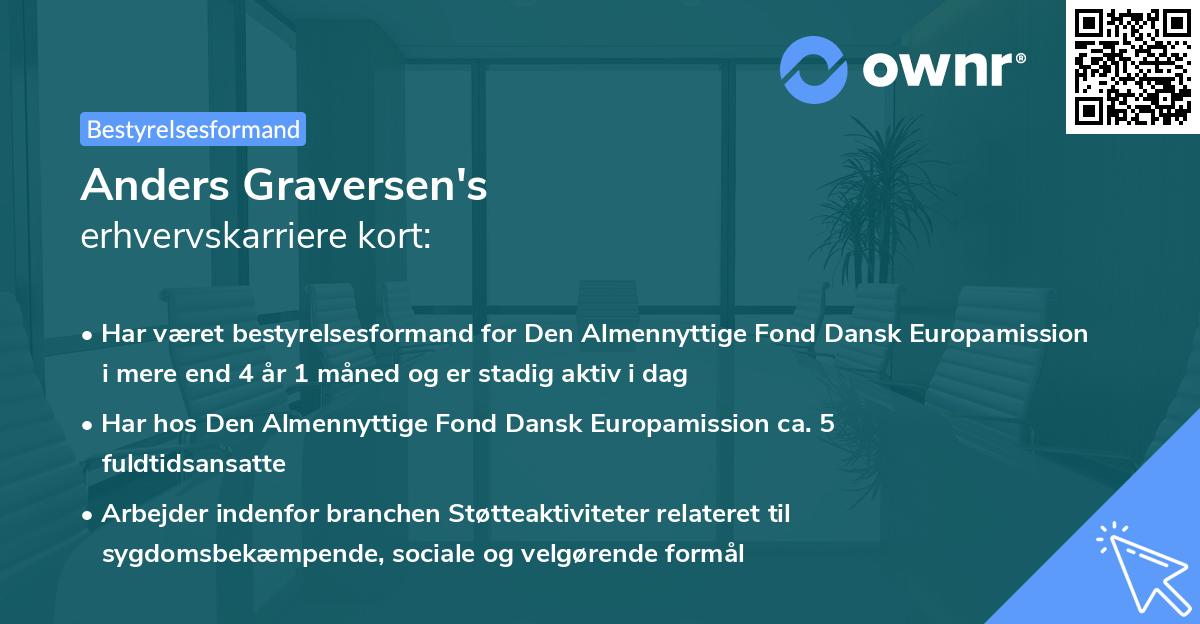 ownr®

Bestyrelsesformand

Anders Graversen's
erhvervskarriere kort:

• Har været bestyrelsesformand for Den Almennyttige Fond Dansk Europamission i mere end 4 år 1 måned og er stadig aktiv i dag

• Har hos Den Almennyttige Fond Dansk Europamission ca. 5 fuldtidsansatte

• Arbejder indenfor branchen Støtteaktiviteter relateret til sygdomsbekæmpende, sociale og velgørende formål